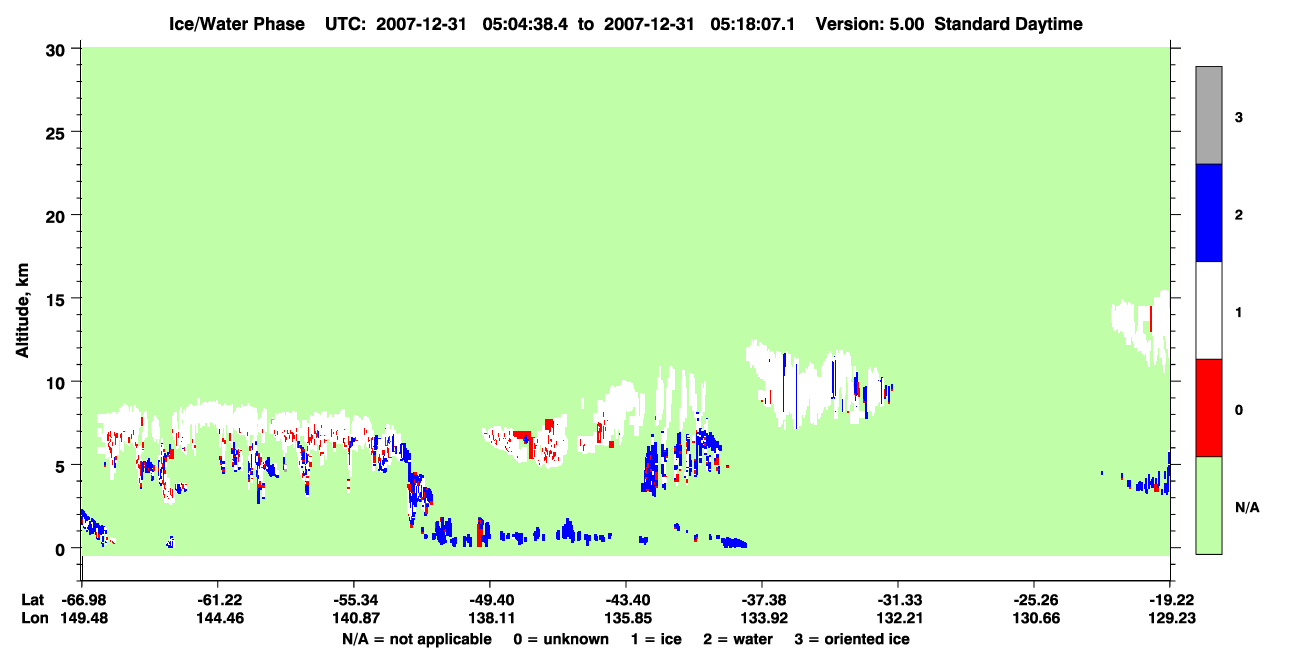 Ice/Water Phase UTC: 2007-12-31 05:04:38.4 to 2007-12-31 05:18:07.1 Version: 5.00 Standard Daytime

Altitude, km

30
25
20
15
10
5
0

3
2
1
0
N/A

Lat -66.98 -61.22 -55.34 -49.40 -43.40 -37.38 -31.33 -25.26 -19.22
Lon 149.48 144.46 140.87 138.11 135.85 133.92 132.21 130.66 129.23

N/A = not applicable 0 = unknown 1 = ice 2 = water 3 = oriented ice